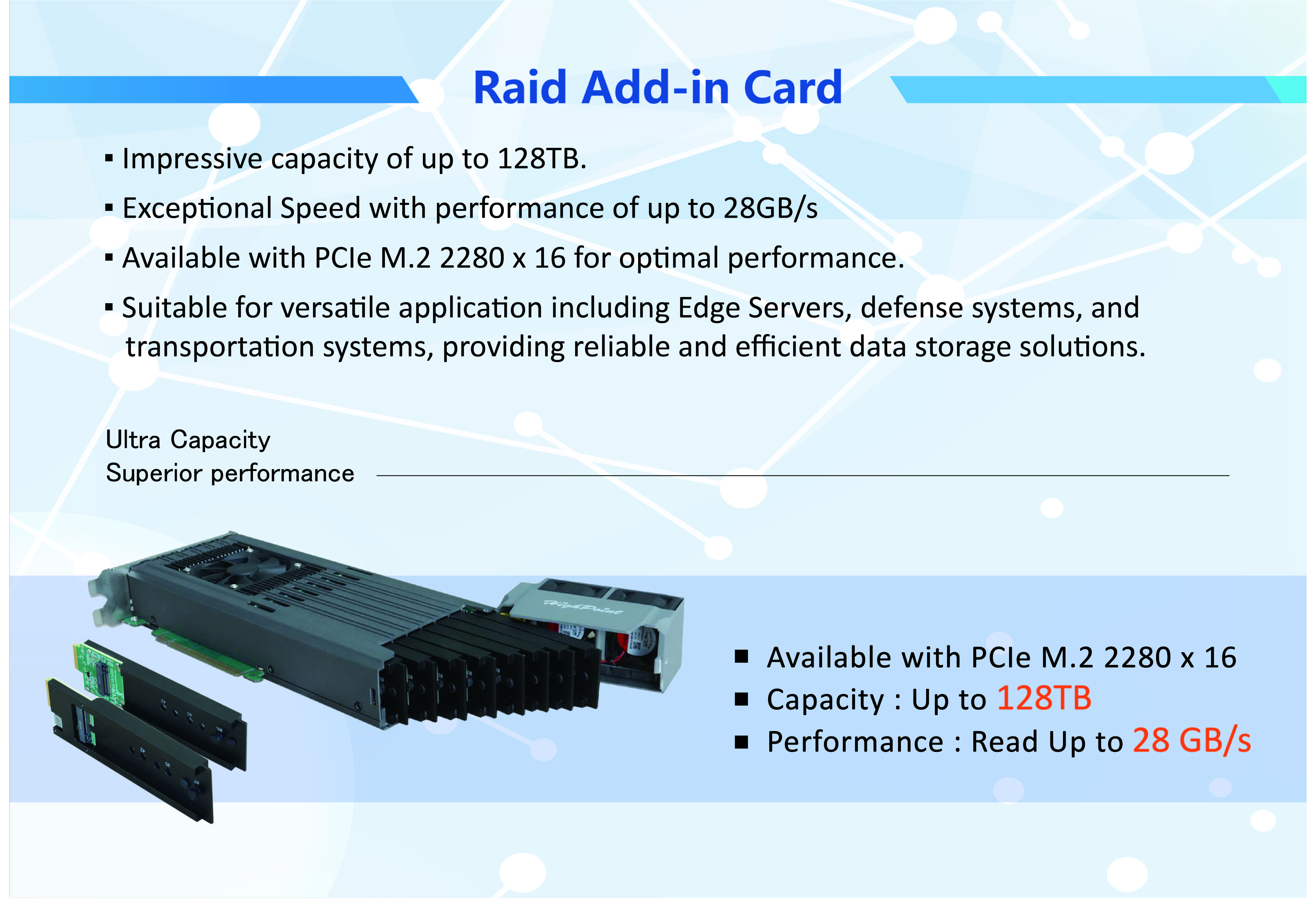 Raid Add-in Card

▪ Impressive capacity of up to 128TB.

▪ Exceptional Speed with performance of up to 28GB/s

▪ Available with PCIe M.2 2280 x 16 for optimal performance.

▪ Suitable for versatile application including Edge Servers, defense systems, and transportation systems, providing reliable and efficient data storage solutions.

Ultra Capacity
Superior performance

HighPoint

■ Available with PCIe M.2 2280 x 16
■ Capacity : Up to 128TB
■ Performance : Read Up to 28 GB/s